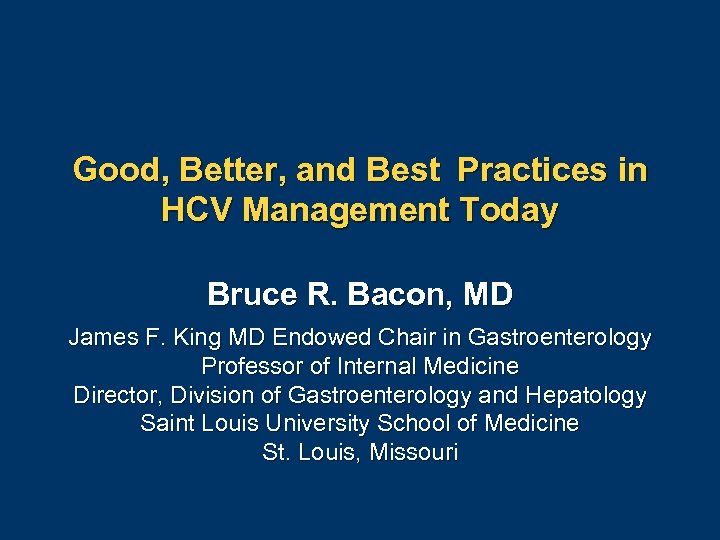 Good, Better, and Best Practices in HCV Management Today

Bruce R. Bacon, MD

James F. King MD Endowed Chair in Gastroenterology
Professor of Internal Medicine
Director, Division of Gastroenterology and Hepatology
Saint Louis University School of Medicine
St. Louis, Missouri